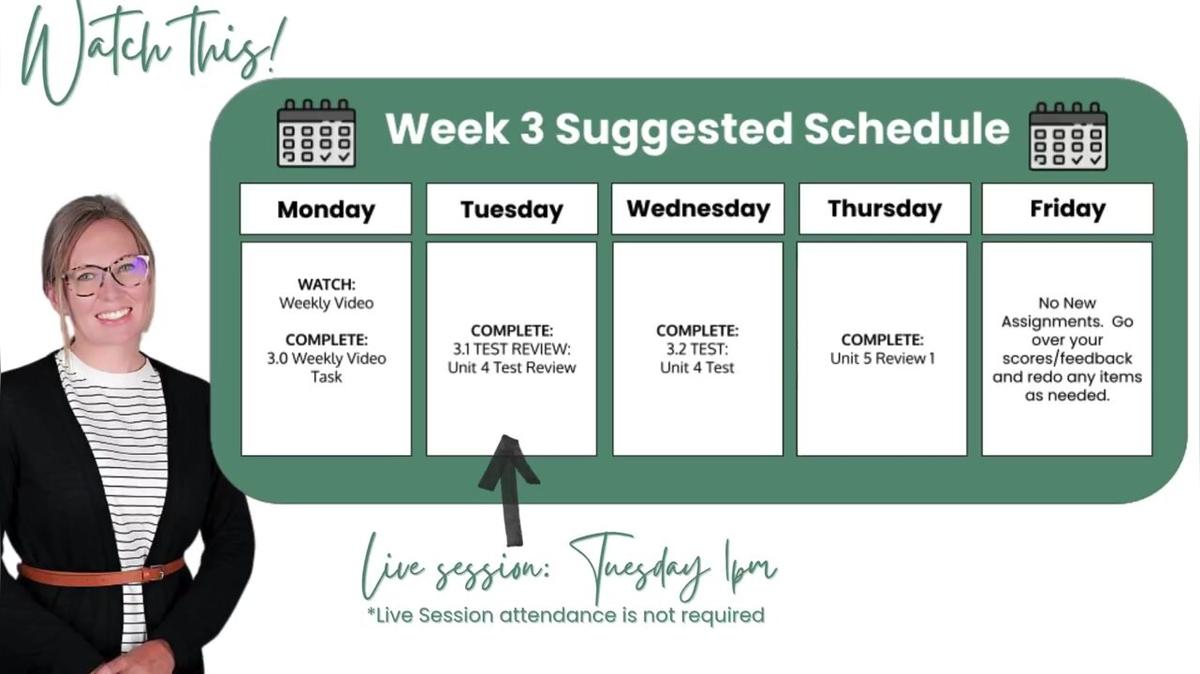 Watch this!

Week 3 Suggested Schedule

| Monday | Tuesday | Wednesday | Thursday | Friday |
|---|---|---|---|---|
| WATCH: Weekly Video COMPLETE: 3.0 Weekly Video Task | COMPLETE: 3.1 TEST REVIEW: Unit 4 Test Review | COMPLETE: 3.2 TEST: Unit 4 Test | COMPLETE: Unit 5 Review 1 | No New Assignments. Go over your scores/feedback and redo any items as needed. |

Live session: Tuesday 1pm
*Live Session attendance is not required